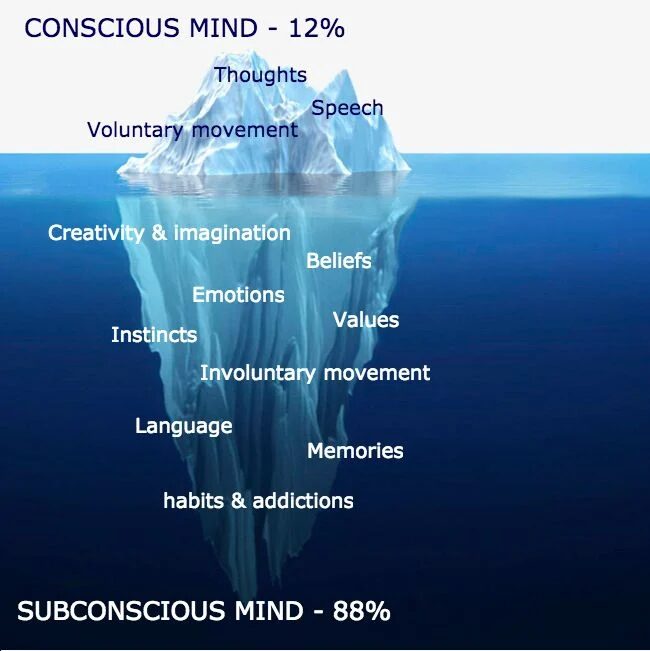 CONSCIOUS MIND - 12%

Thoughts

Speech

Voluntary movement

Creativity & imagination

Beliefs

Emotions

Values

Instincts

Involuntary movement

Language

Memories

habits & addictions

SUBCONSCIOUS MIND - 88%